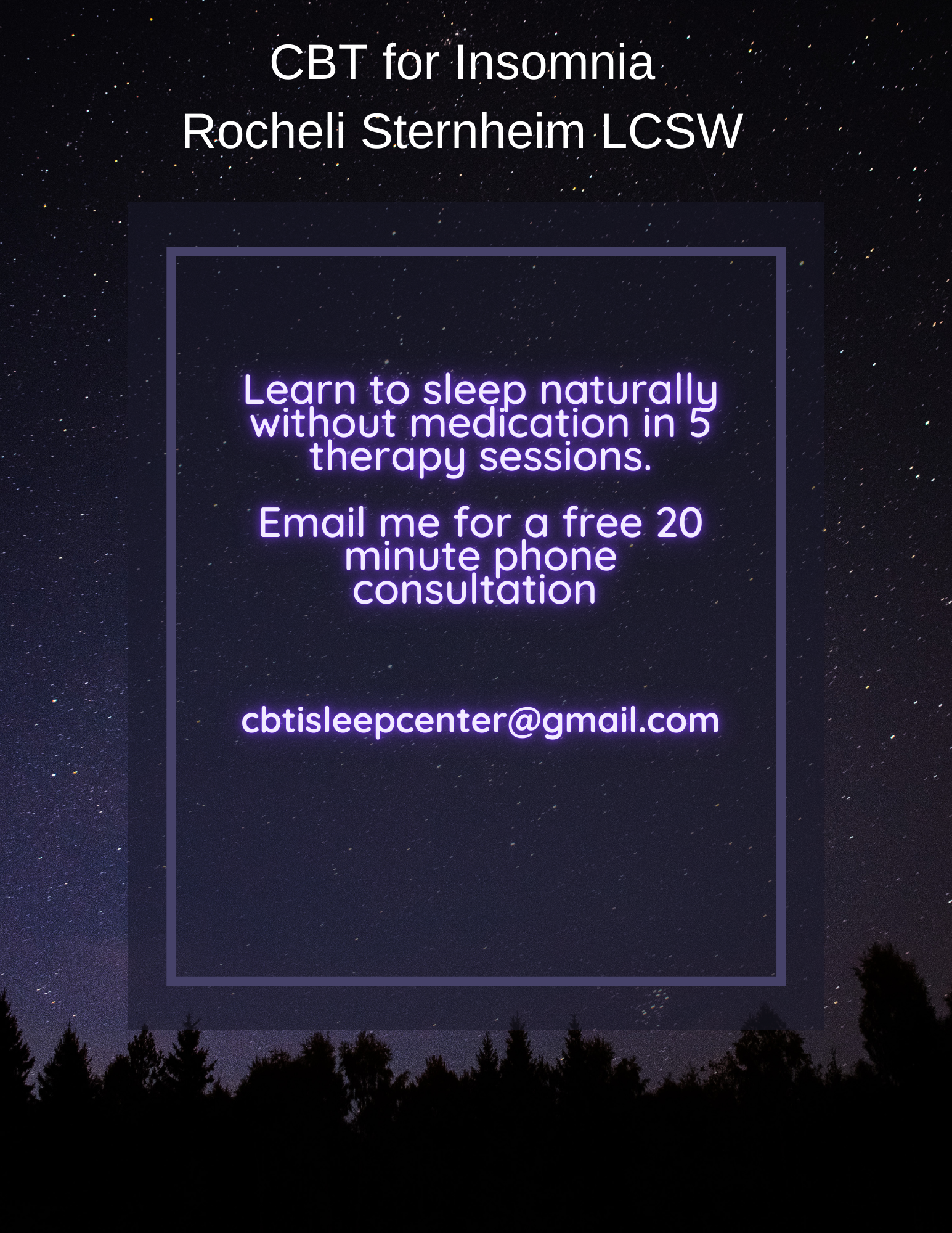 CBT for Insomnia
Rocheli Sternheim LCSW

Learn to sleep naturally without medication in 5 therapy sessions.

Email me for a free 20 minute phone consultation

cbtisleepcenter@gmail.com